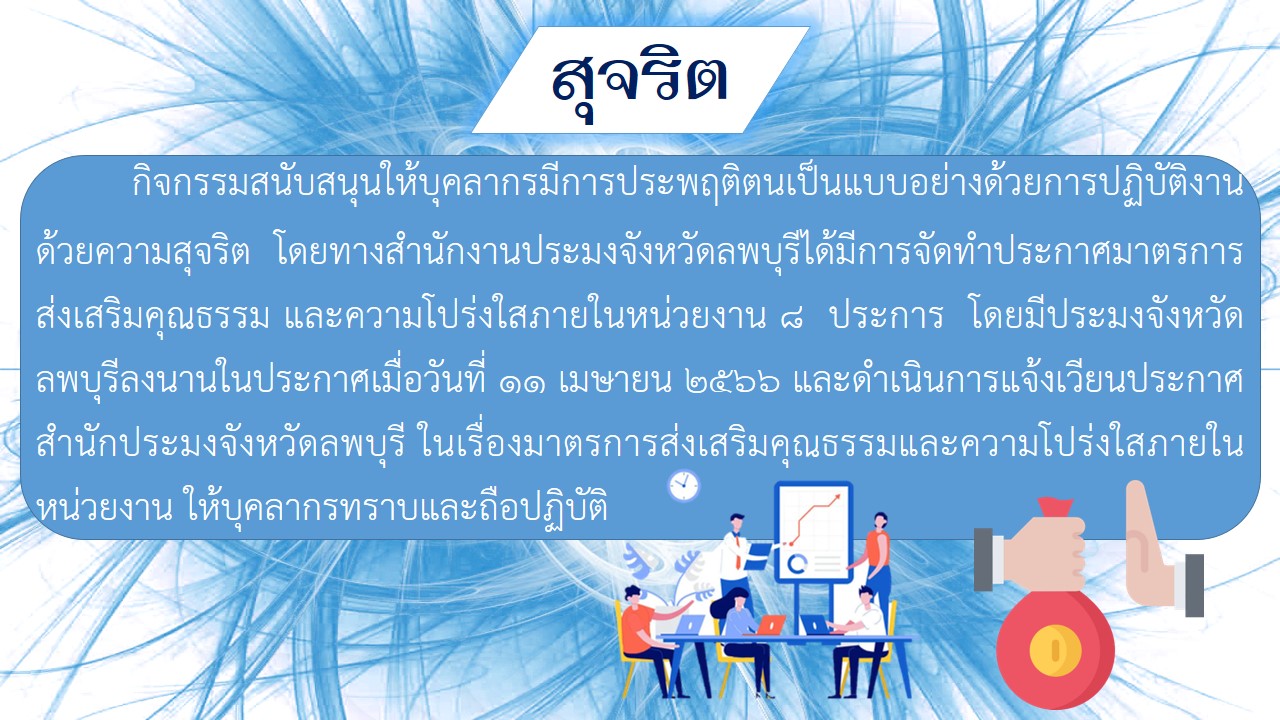 สุจริต

กิจกรรมสนับสนุนให้บุคลากรมีการประพฤติตนเป็นแบบอย่างด้วยการปฏิบัติงานด้วยความสุจริต โดยทางสำนักงานประมงจังหวัดลพบุรีได้มีการจัดทำประกาศมาตรการส่งเสริมคุณธรรม และความโปร่งใสภายในหน่วยงาน ๘ ประการ โดยมีประมงจังหวัดลพบุรีลงนานในประกาศเมื่อวันที่ ๑๑ เมษายน ๒๕๖๖ และดำเนินการแจ้งเวียนประกาศสำนักประมงจังหวัดลพบุรี ในเรื่องมาตรการส่งเสริมคุณธรรมและความโปร่งใสภายในหน่วยงาน ให้บุคลากรทราบและถือปฏิบัติ